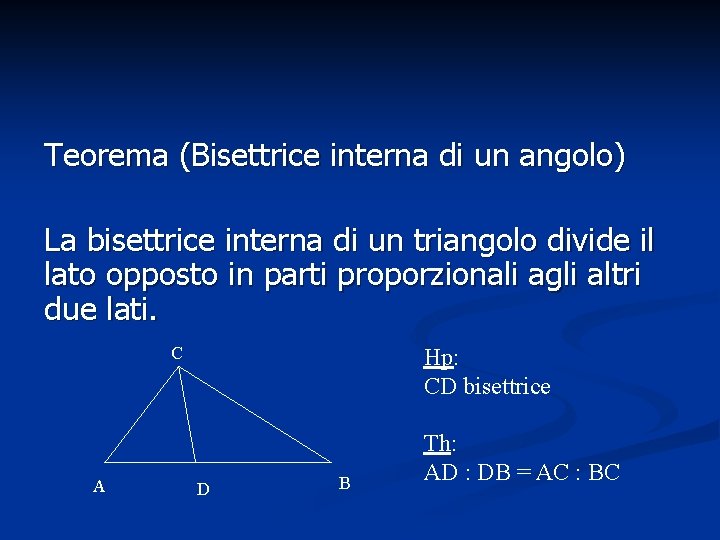 Teorema (Bisettrice interna di un angolo)

La bisettrice interna di un triangolo divide il lato opposto in parti proporzionali agli altri due lati.

C

A D B

Hp:
CD bisettrice

Th:
AD : DB = AC : BC